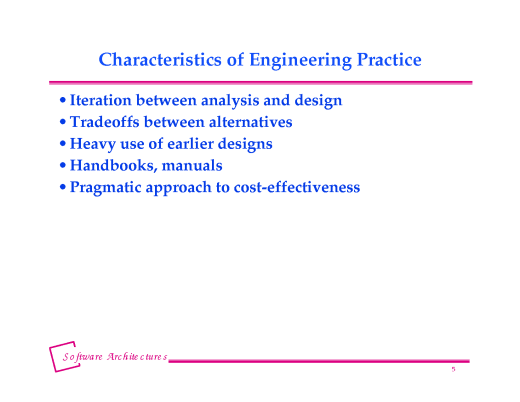 Characteristics of Engineering Practice

• Iteration between analysis and design
• Tradeoffs between alternatives
• Heavy use of earlier designs
• Handbooks, manuals
• Pragmatic approach to cost-effectiveness

Software Architectures

5